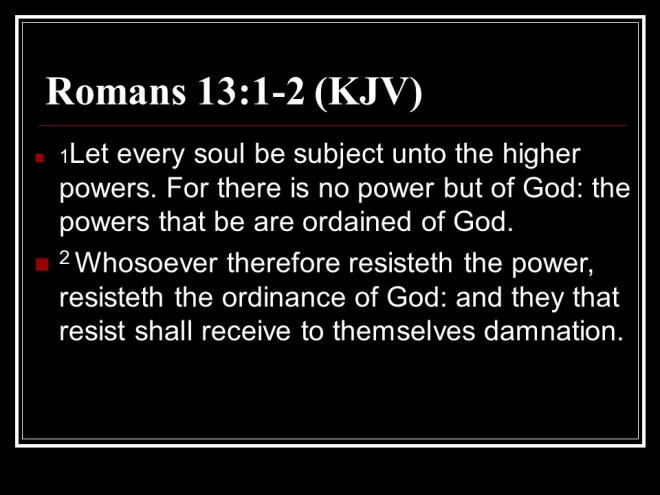 Romans 13:1-2 (KJV)

1Let every soul be subject unto the higher powers. For there is no power but of God: the powers that be are ordained of God.

2 Whosoever therefore resisteth the power, resisteth the ordinance of God: and they that resist shall receive to themselves damnation.